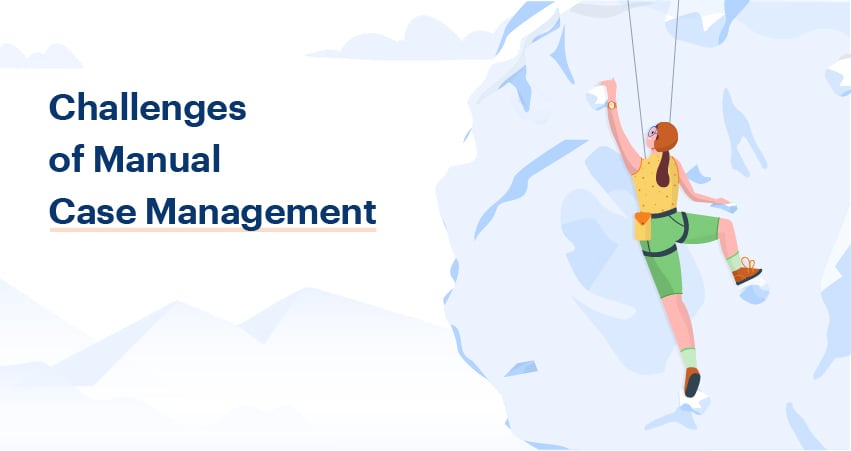 Challenges of Manual Case Management